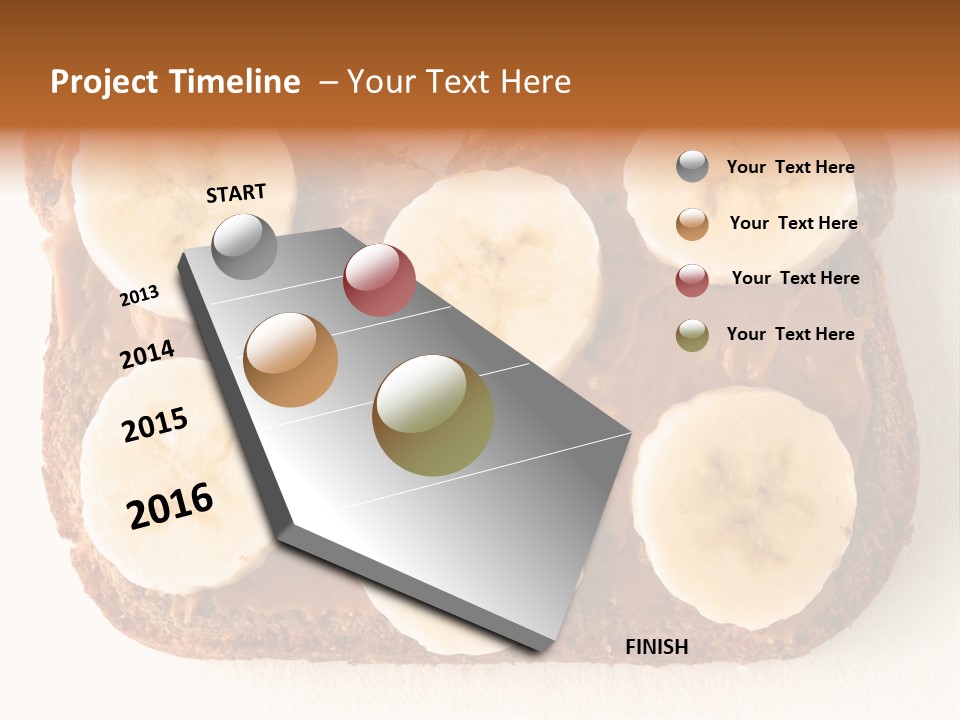 Project Timeline – Your Text Here

START

2013

2014

2015

2016

FINISH

Your Text Here

Your Text Here

Your Text Here

Your Text Here